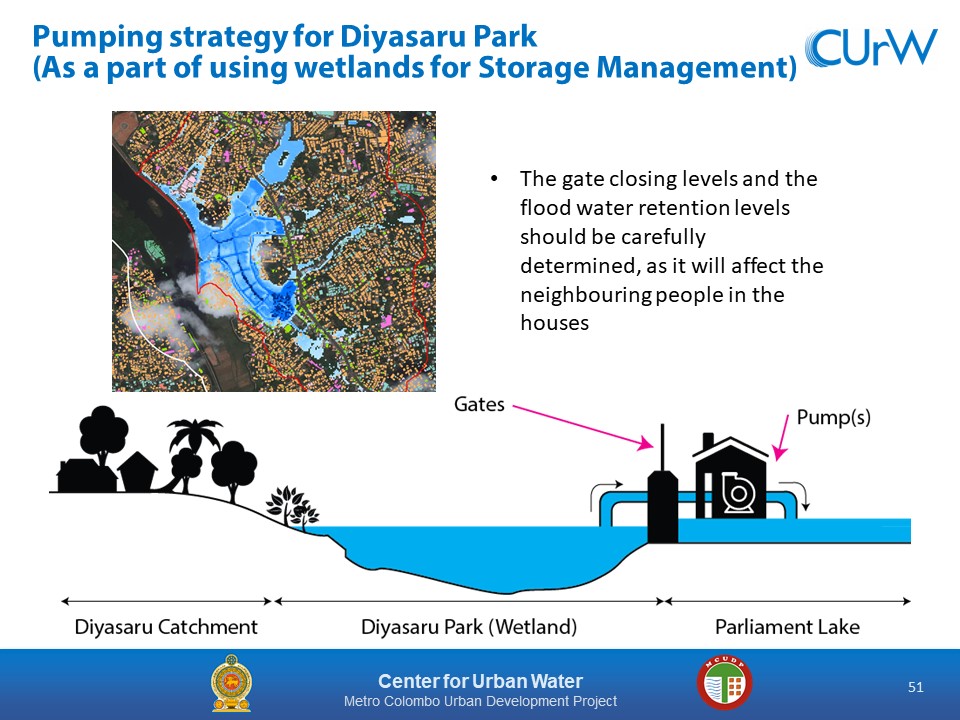 Pumping strategy for Diyasaru Park
(As a part of using wetlands for Storage Management)

CUrW

• The gate closing levels and the flood water retention levels should be carefully determined, as it will affect the neighbouring people in the houses

Gates

Pump(s)

Diyasaru Catchment

Diyasaru Park (Wetland)

Parliament Lake

Center for Urban Water
Metro Colombo Urban Development Project

MCUDP

51